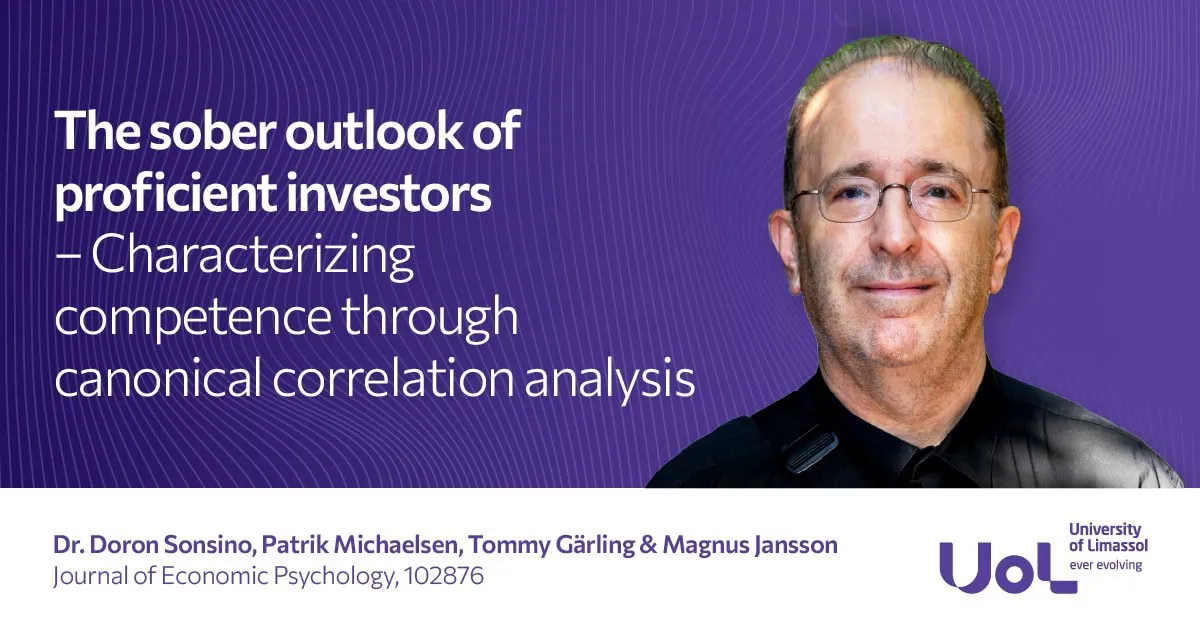 The sober outlook of proficient investors – Characterizing competence through canonical correlation analysis

Dr. Doron Sonsino, Patrik Michaelsen, Tommy Gärling & Magnus Jansson
Journal of Economic Psychology, 102876

UoL
University of Limassol
ever evolving